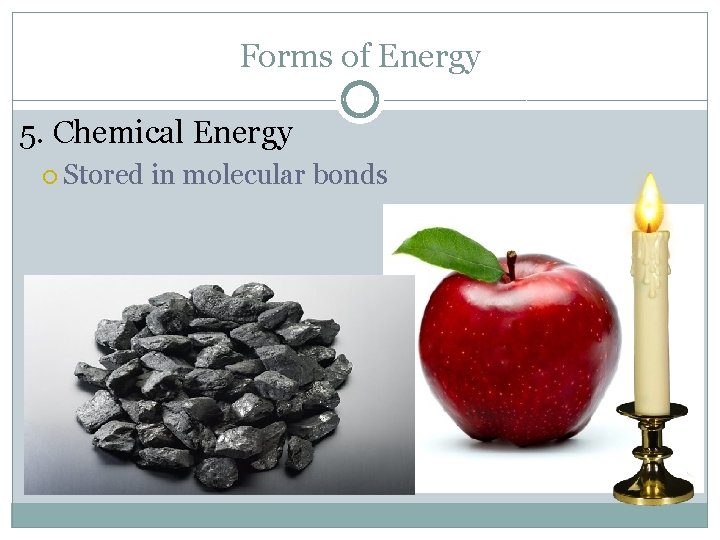 Forms of Energy

5. Chemical Energy

Stored in molecular bonds